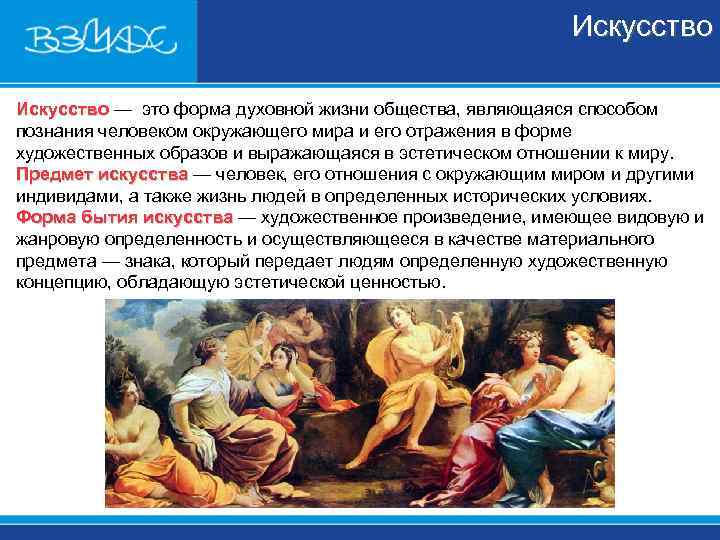 ВЗМАХ

Искусство

Искусство — это форма духовной жизни общества, являющаяся способом познания человеком окружающего мира и его отражения в форме художественных образов и выражающаяся в эстетическом отношении к миру.
Предмет искусства — человек, его отношения с окружающим миром и другими индивидами, а также жизнь людей в определенных исторических условиях.
Форма бытия искусства — художественное произведение, имеющее видовую и жанровую определенность и осуществляющееся в качестве материального предмета — знака, который передает людям определенную художественную концепцию, обладающую эстетической ценностью.